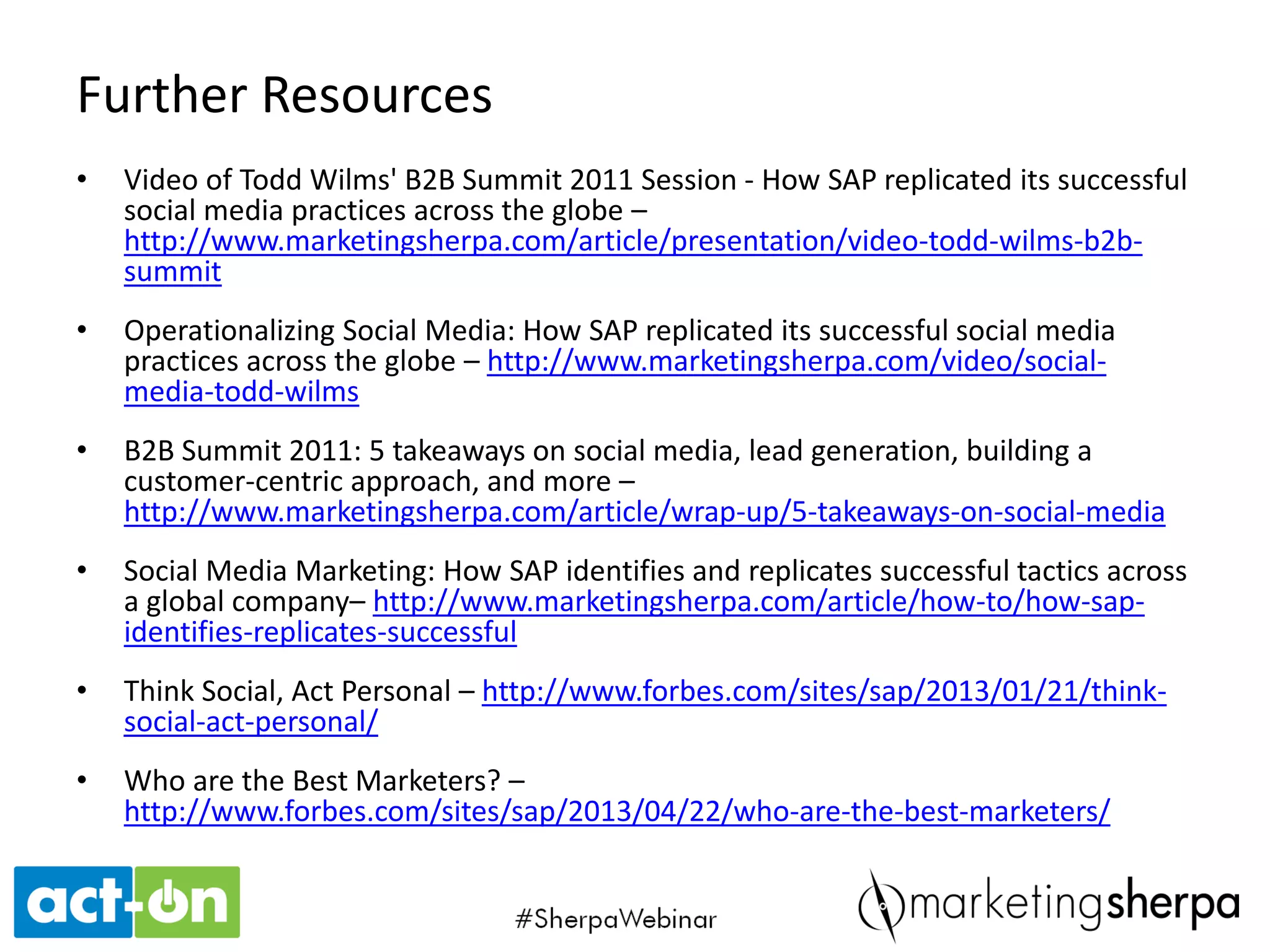 Further Resources

• Video of Todd Wilms' B2B Summit 2011 Session - How SAP replicated its successful social media practices across the globe – http://www.marketingsherpa.com/article/presentation/video-todd-wilms-b2b-summit

• Operationalizing Social Media: How SAP replicated its successful social media practices across the globe – http://www.marketingsherpa.com/video/social-media-todd-wilms

• B2B Summit 2011: 5 takeaways on social media, lead generation, building a customer-centric approach, and more – http://www.marketingsherpa.com/article/wrap-up/5-takeaways-on-social-media

• Social Media Marketing: How SAP identifies and replicates successful tactics across a global company– http://www.marketingsherpa.com/article/how-to/how-sap-identifies-replicates-successful

• Think Social, Act Personal – http://www.forbes.com/sites/sap/2013/01/21/think-social-act-personal/

• Who are the Best Marketers? – http://www.forbes.com/sites/sap/2013/04/22/who-are-the-best-marketers/

act-on

#SherpaWebinar

marketingsherpa